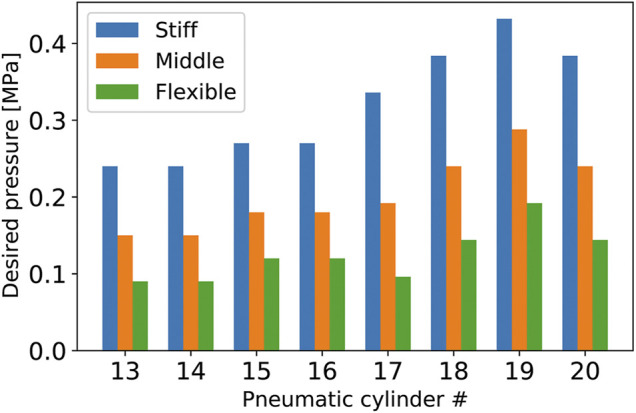 Stiff
Middle
Flexible

Desired pressure [MPa]

0.4
0.3
0.2
0.1
0.0

13 14 15 16 17 18 19 20

Pneumatic cylinder #